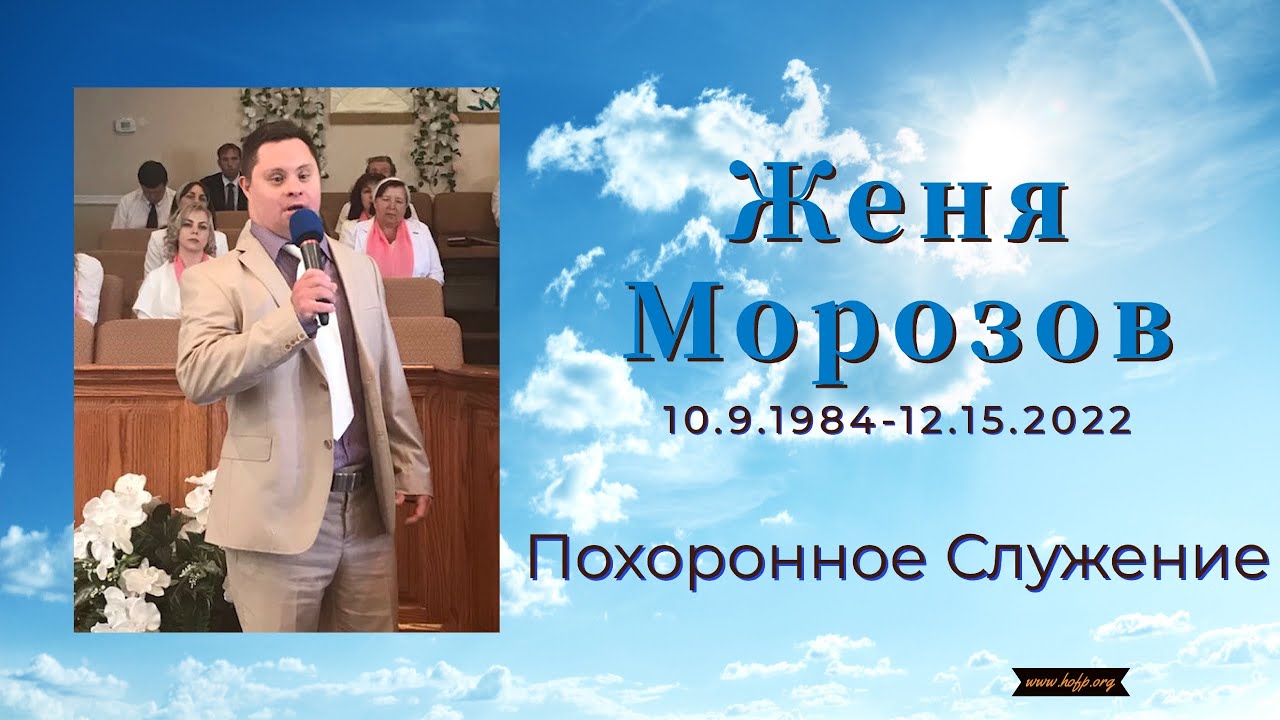 Женя Морозов
10.9.1984-12.15.2022

Похоронное Служение

www.hofp.org